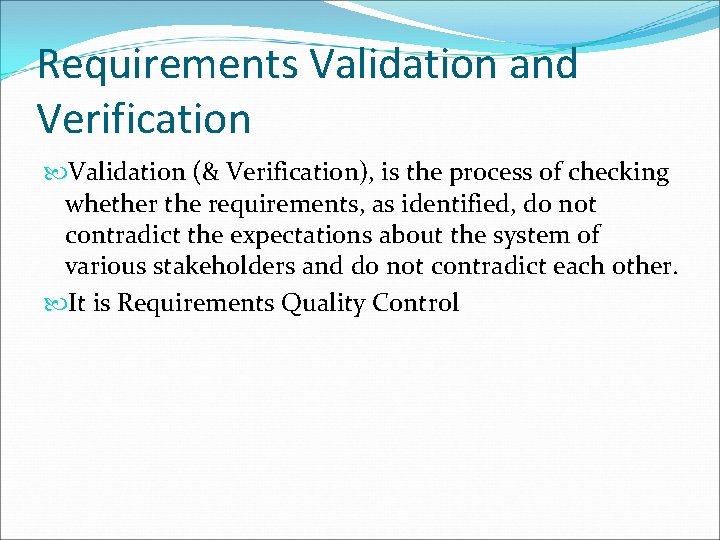 Requirements Validation and Verification

Validation (& Verification), is the process of checking whether the requirements, as identified, do not contradict the expectations about the system of various stakeholders and do not contradict each other.

It is Requirements Quality Control